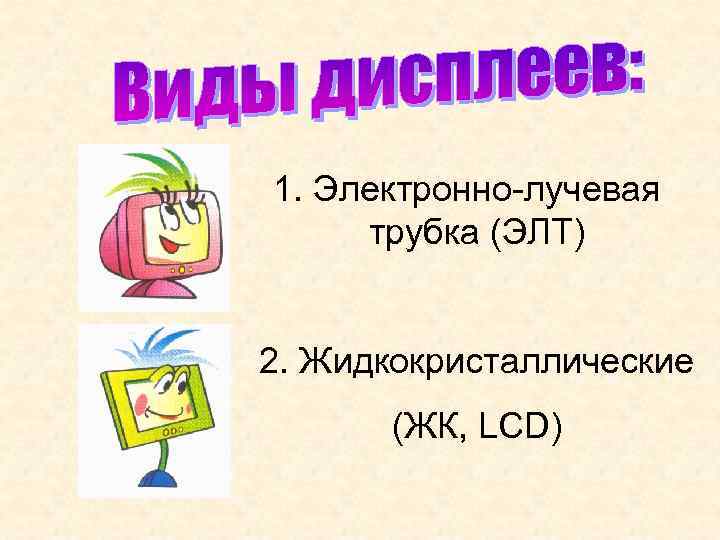 Виды дисплеев:

1. Электронно-лучевая трубка (ЭЛТ)

2. Жидкокристаллические

(ЖК, LCD)